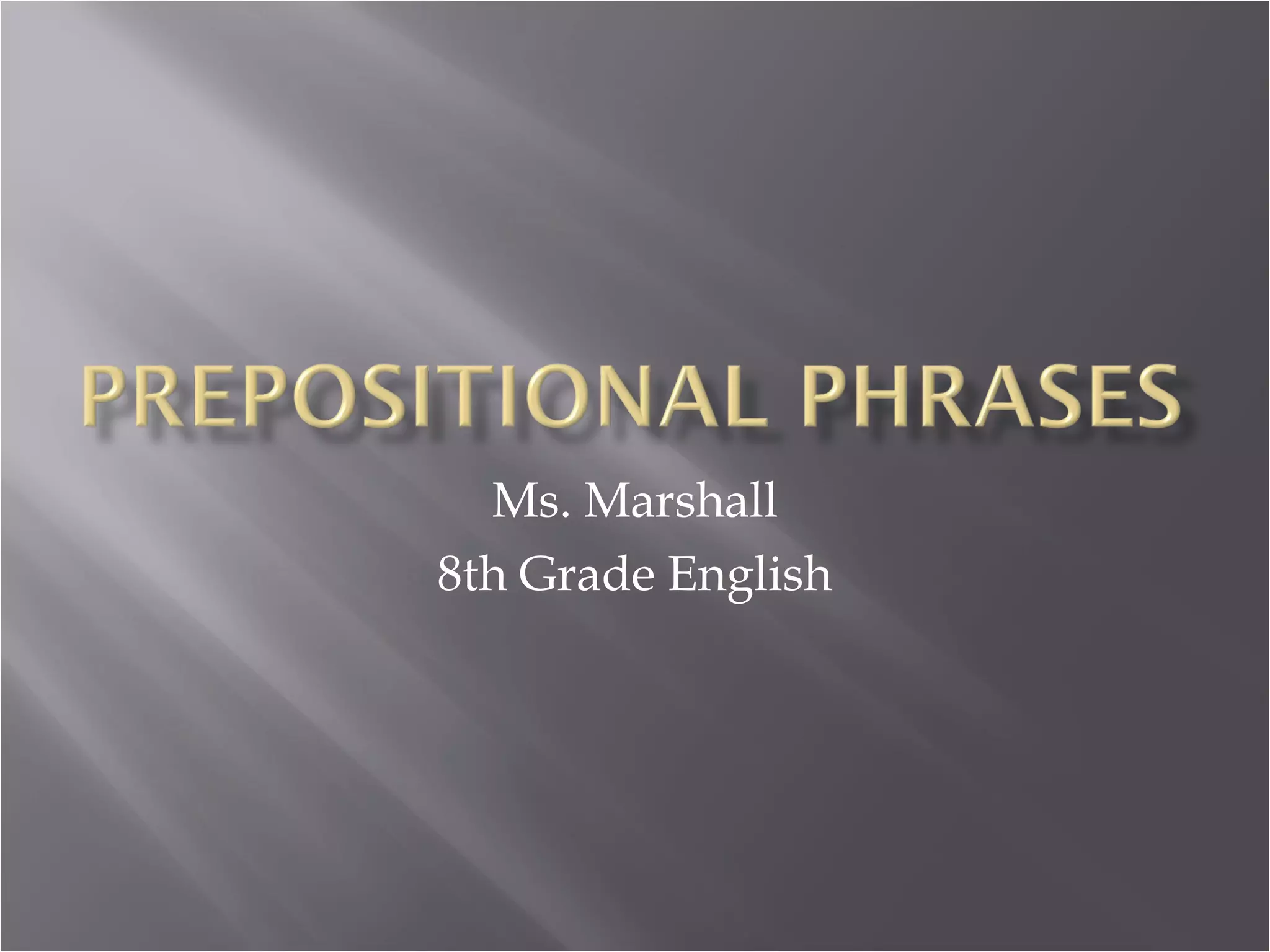 PREPOSITIONAL PHRASES

Ms. Marshall
8th Grade English